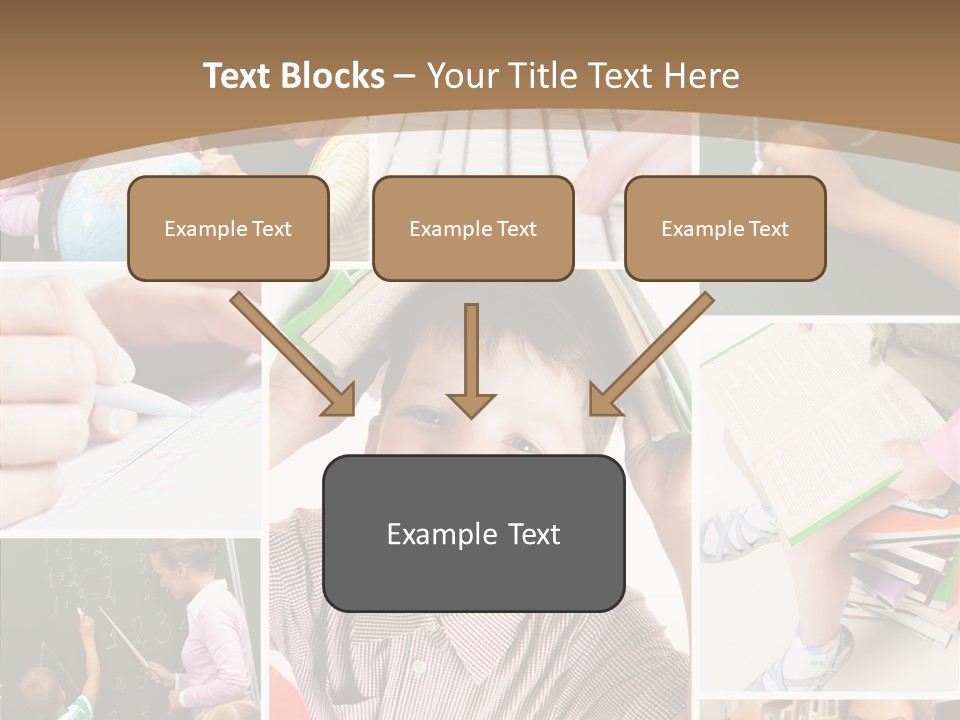 Text Blocks – Your Title Text Here

Example Text

Example Text

Example Text

Example Text